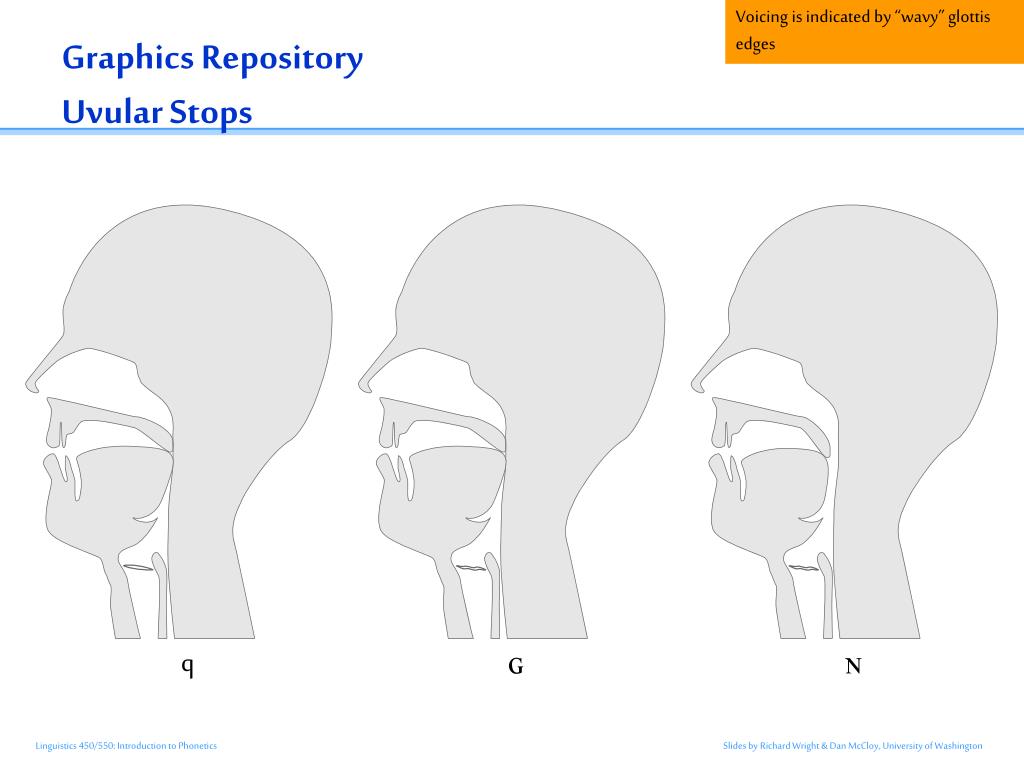 Voicing is indicated by “wavy” glottis edges

Graphics Repository

Uvular Stops

q

G

N

Linguistics 450/550: Introduction to Phonetics

Slides by Richard Wright & Dan McCloy, University of Washington